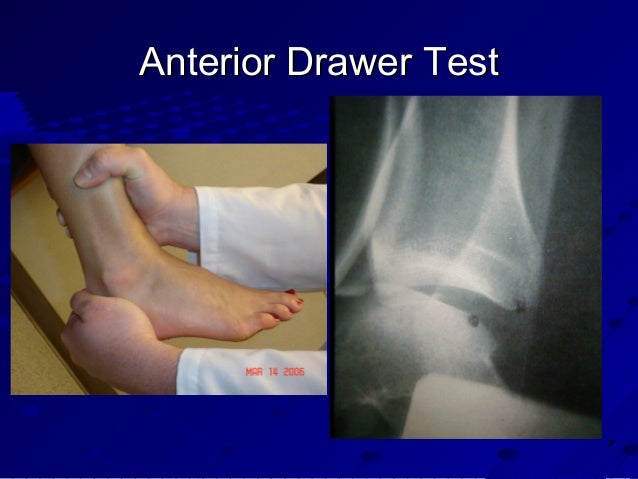 Anterior Drawer Test

MAR 14 2006